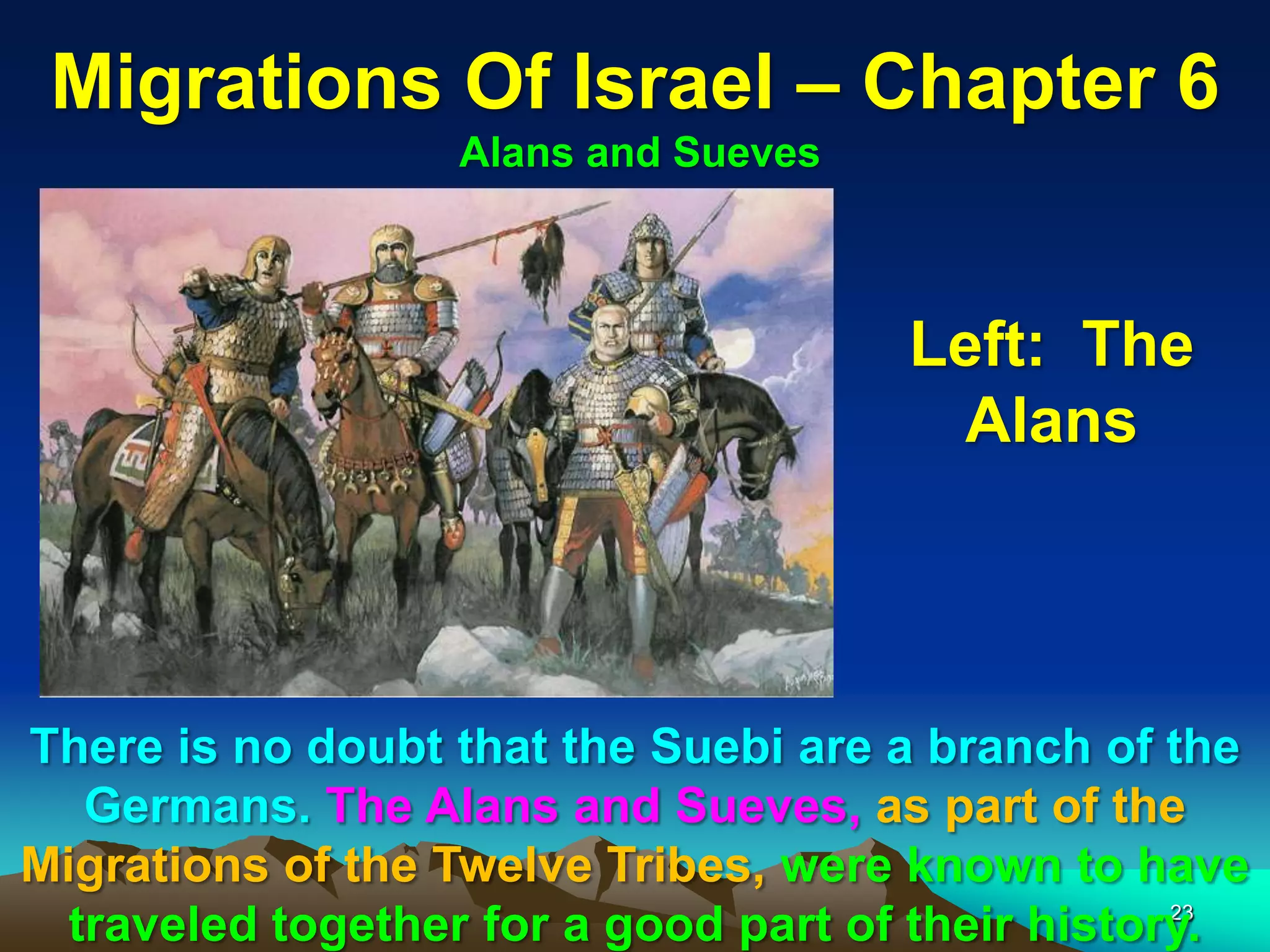 Migrations Of Israel – Chapter 6

Alans and Sueves

Left: The Alans

There is no doubt that the Suebi are a branch of the Germans. The Alans and Sueves, as part of the Migrations of the Twelve Tribes, were known to have traveled together for a good part of their history.

23